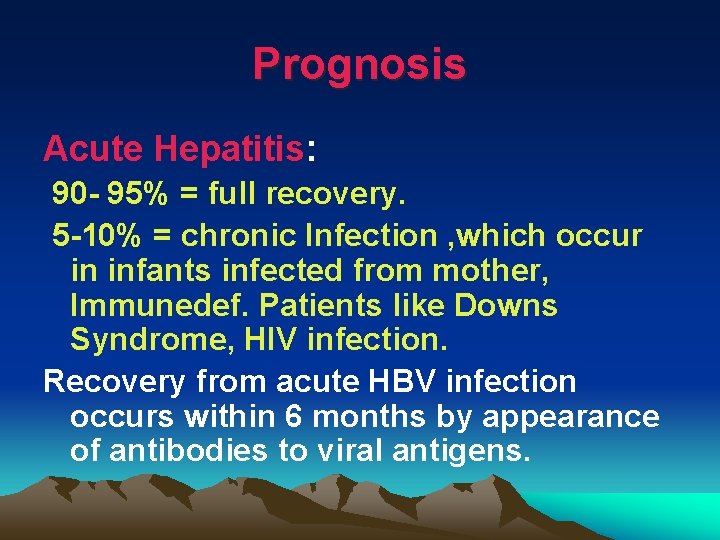 Prognosis

Acute Hepatitis:

90- 95% = full recovery.

5-10% = chronic Infection ,which occur in infants infected from mother, Immunedef. Patients like Downs Syndrome, HIV infection.

Recovery from acute HBV infection occurs within 6 months by appearance of antibodies to viral antigens.